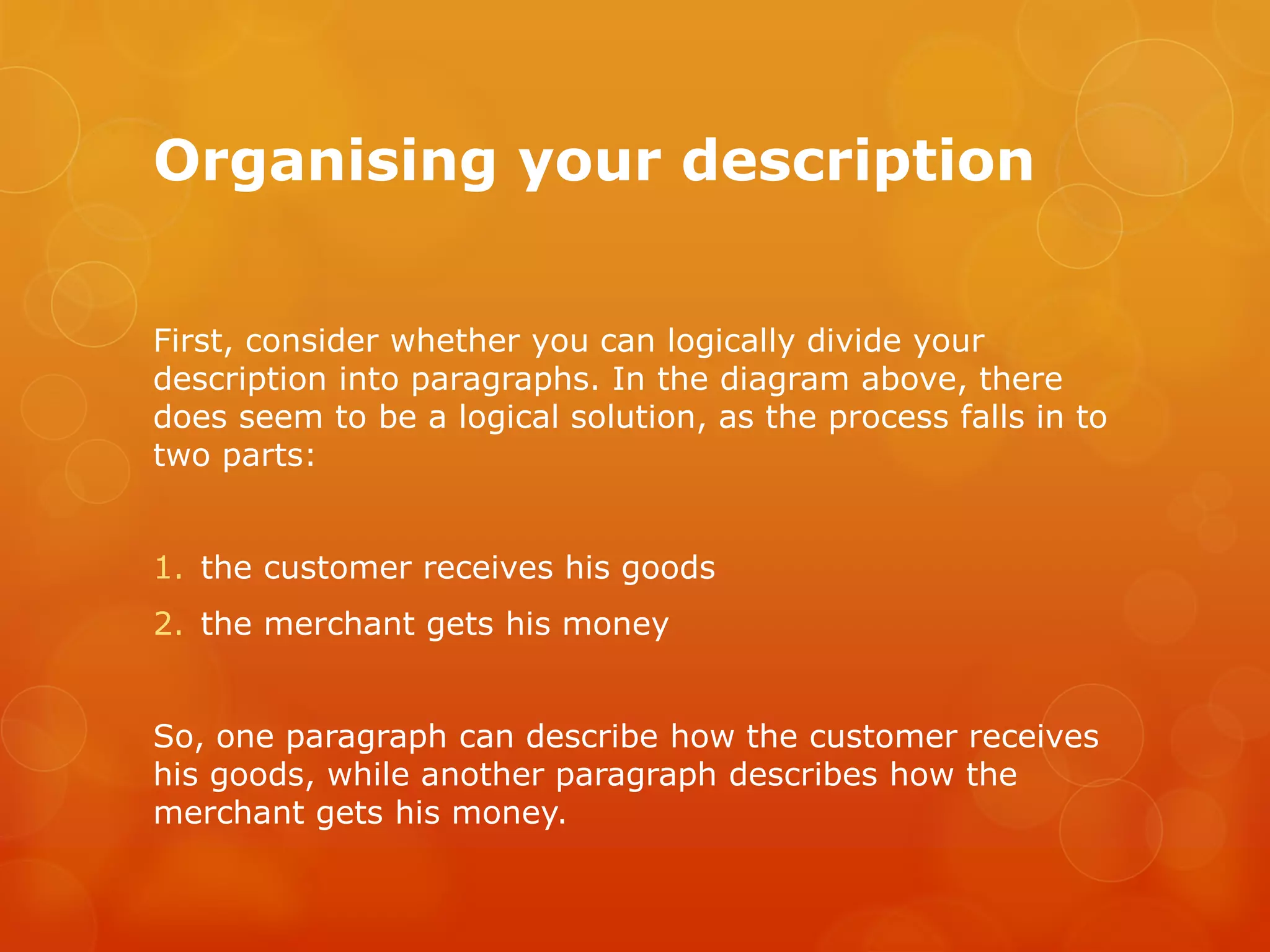 Organising your description

First, consider whether you can logically divide your description into paragraphs. In the diagram above, there does seem to be a logical solution, as the process falls in to two parts:

1. the customer receives his goods
2. the merchant gets his money

So, one paragraph can describe how the customer receives his goods, while another paragraph describes how the merchant gets his money.